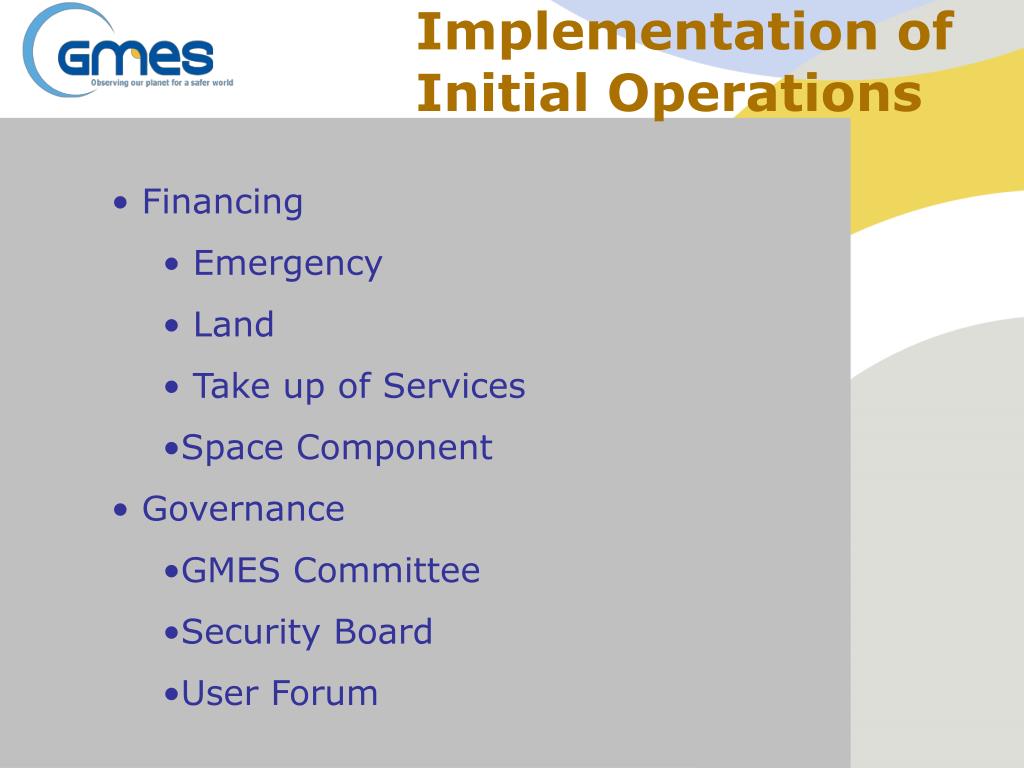 GMES
Observing our planet for a safer world

Implementation of Initial Operations

• Financing
• Emergency
• Land
• Take up of Services
•Space Component
• Governance
•GMES Committee
•Security Board
•User Forum